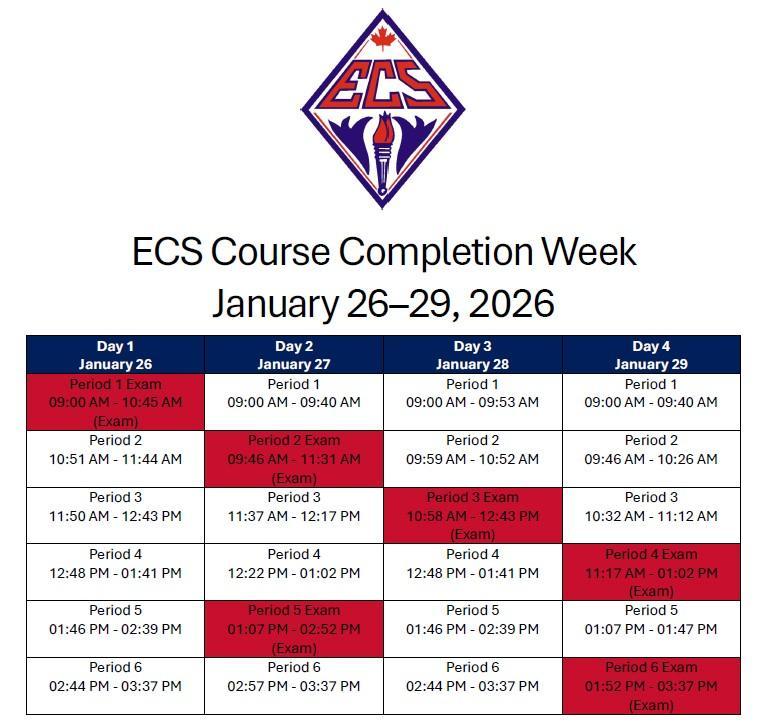 ECS

ECS Course Completion Week
January 26–29, 2026

| Day 1 January 26 | Day 2 January 27 | Day 3 January 28 | Day 4 January 29 |
|---|---|---|---|
| Period 1 Exam 09:00 AM - 10:45 AM (Exam) | Period 1 09:00 AM - 09:40 AM | Period 1 09:00 AM - 09:53 AM | Period 1 09:00 AM - 09:40 AM |
| Period 2 10:51 AM - 11:44 AM | Period 2 Exam 09:46 AM - 11:31 AM (Exam) | Period 2 09:59 AM - 10:52 AM | Period 2 09:46 AM - 10:26 AM |
| Period 3 11:50 AM - 12:43 PM | Period 3 11:37 AM - 12:17 PM | Period 3 Exam 10:58 AM - 12:43 PM (Exam) | Period 3 10:32 AM - 11:12 AM |
| Period 4 12:48 PM - 01:41 PM | Period 4 12:22 PM - 01:02 PM | Period 4 12:48 PM - 01:41 PM | Period 4 Exam 11:17 AM - 01:02 PM (Exam) |
| Period 5 01:46 PM - 02:39 PM | Period 5 Exam 01:07 PM - 02:52 PM (Exam) | Period 5 01:46 PM - 02:39 PM | Period 5 01:07 PM - 01:47 PM |
| Period 6 02:44 PM - 03:37 PM | Period 6 02:57 PM - 03:37 PM | Period 6 02:44 PM - 03:37 PM | Period 6 Exam 01:52 PM - 03:37 PM (Exam) |